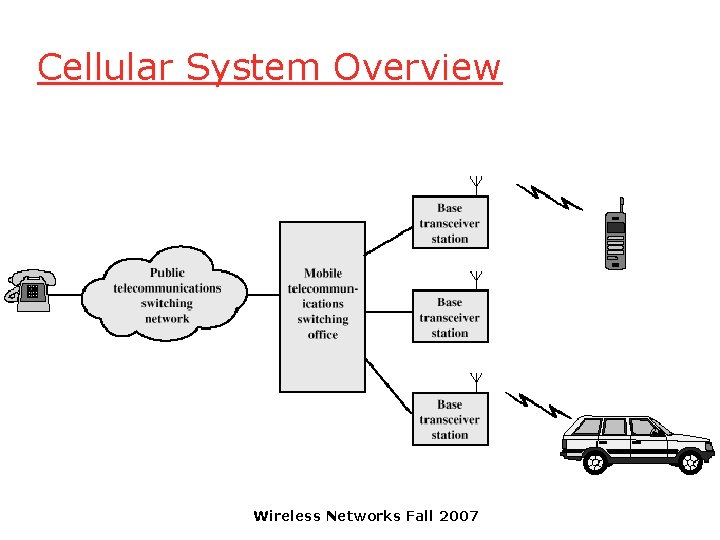 Cellular System Overview

Public telecommunications switching network

Mobile telecommunications switching office

Base transceiver station

Base transceiver station

Base transceiver station

Wireless Networks Fall 2007